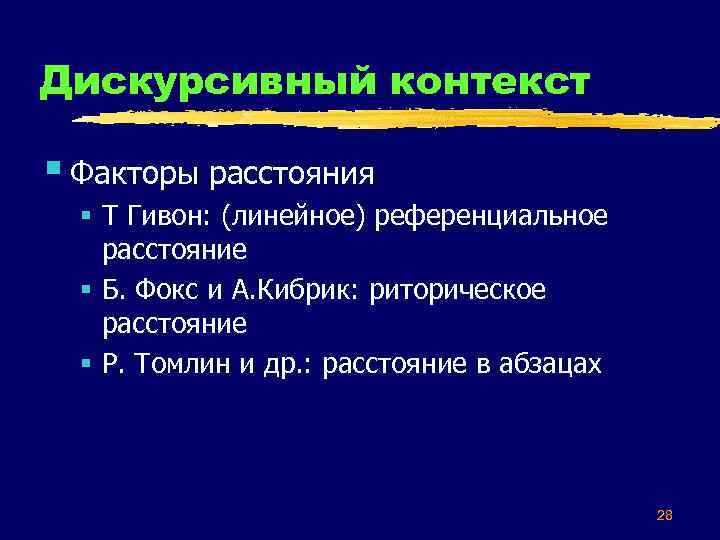 Дискурсивный контекст

Факторы расстояния

Т Гивон: (линейное) референциальное расстояние

Б. Фокс и А.Кибрик: риторическое расстояние

Р. Томлин и др.: расстояние в абзацах

28